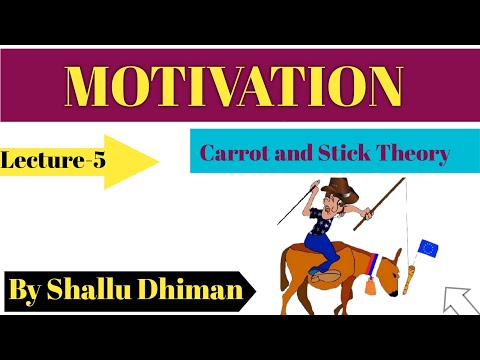 MOTIVATION

Lecture-5

Carrot and Stick Theory

By Shallu Dhiman